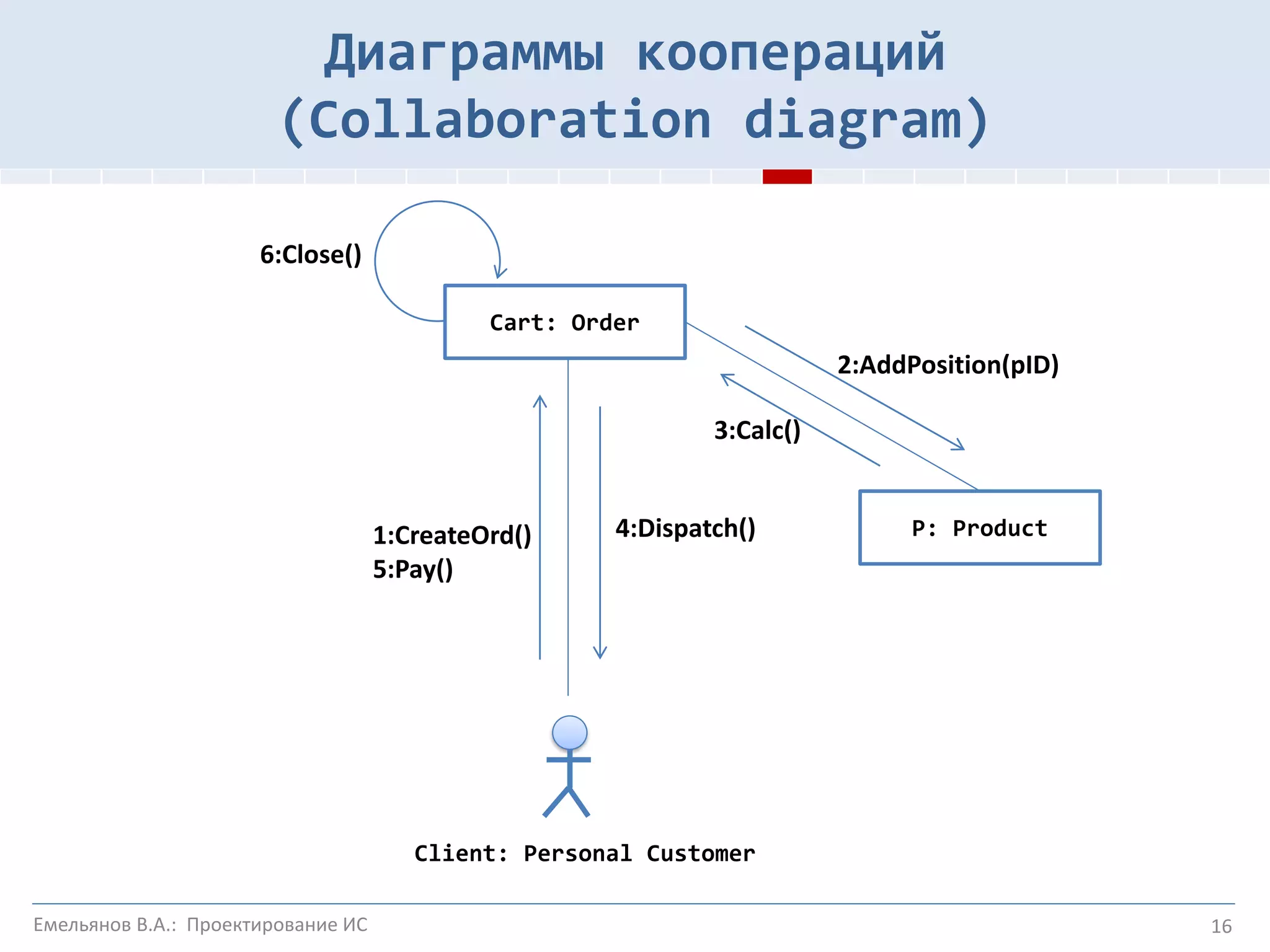 Диаграммы коопераций (Collaboration diagram)

6:Close()

Cart: Order

2:AddPosition(pID)

3:Calc()

1:CreateOrd()
5:Pay()

4:Dispatch()

P: Product

Client: Personal Customer

Емельянов В.А.: Проектирование ИС

16